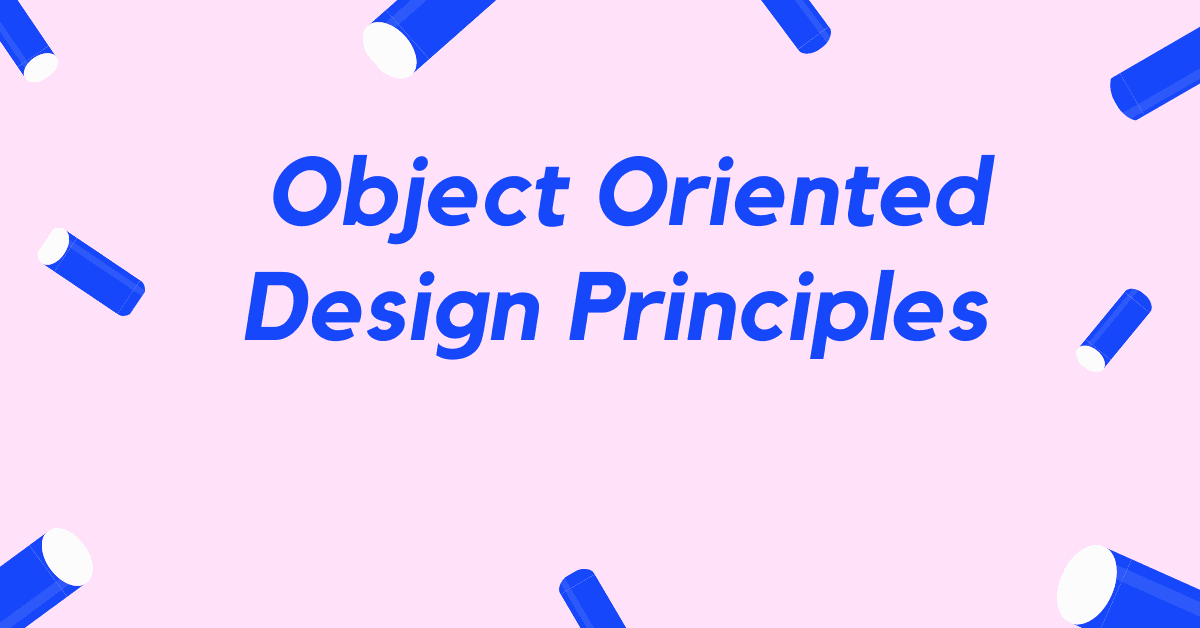 Object Oriented Design Principles